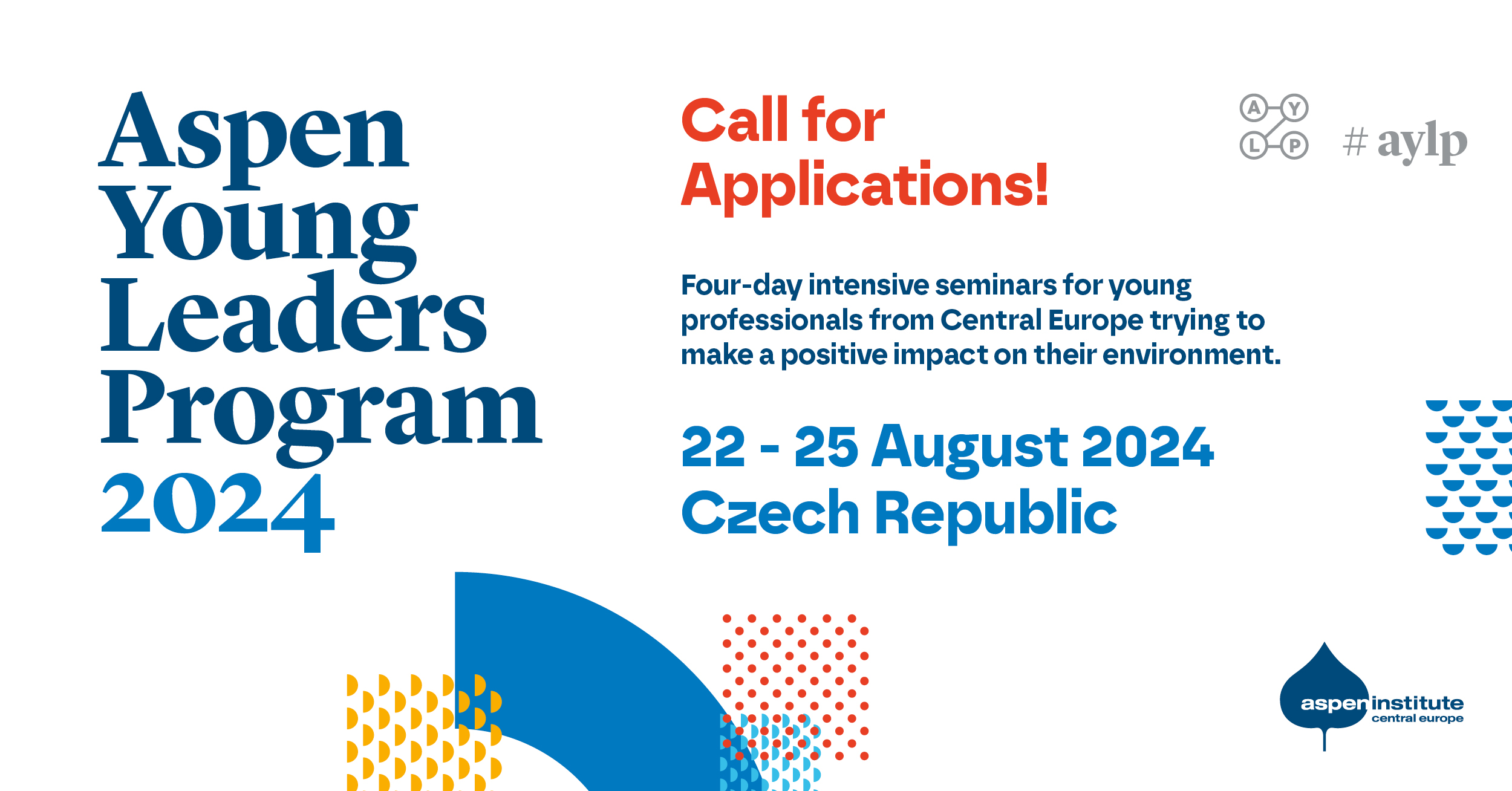 Aspen Young Leaders Program 2024

Call for Applications!

A Y L P

# aylp

Four-day intensive seminars for young professionals from Central Europe trying to make a positive impact on their environment.

22 - 25 August 2024
Czech Republic

aspen institute
central europe